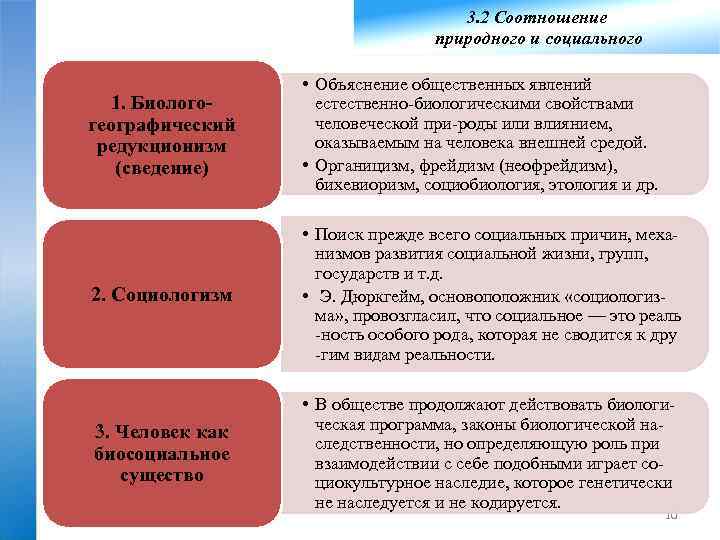 3.2 Соотношение природного и социального

1. Биолого-географический редукционизм (сведение)

• Объяснение общественных явлений естественно-биологическими свойствами человеческой при-роды или влиянием, оказываемым на человека внешней средой.
• Органицизм, фрейдизм (неофрейдизм), бихевиоризм, социобиология, этология и др.

2. Социологизм

• Поиск прежде всего социальных причин, механизмов развития социальной жизни, групп, государств и т.д.
• Э. Дюркгейм, основоположник «социологизма», провозгласил, что социальное — это реаль -ность особого рода, которая не сводится к дру -гим видам реальности.

3. Человек как биосоциальное существо

• В обществе продолжают действовать биологическая программа, законы биологической наследственности, но определяющую роль при взаимодействии с себе подобными играет социокультурное наследие, которое генетически не наследуется и не кодируется.

10